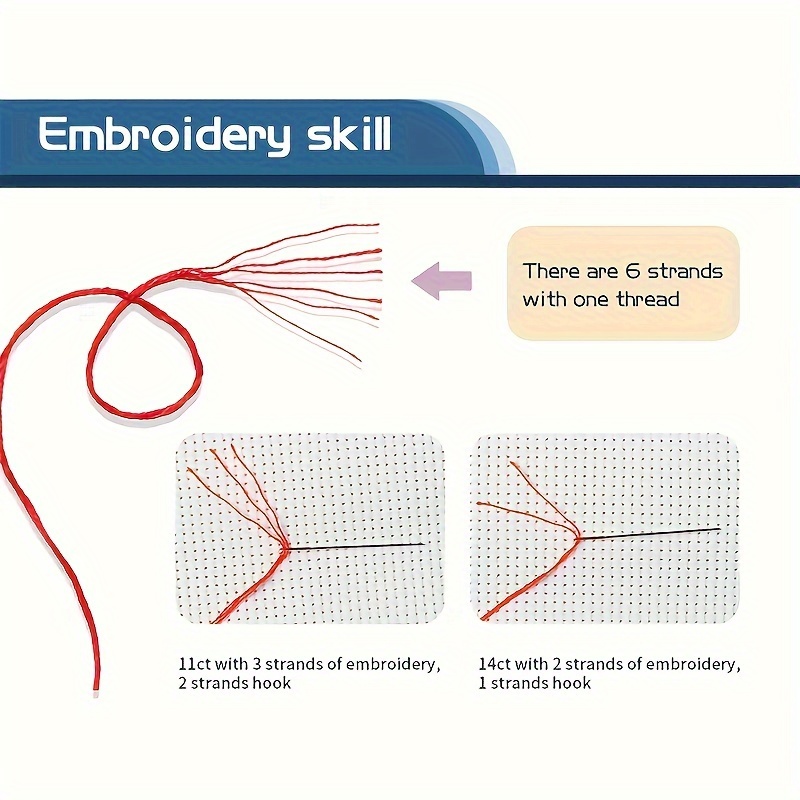 Embroidery skill

There are 6 strands with one thread

11ct with 3 strands of embroidery, 2 strands hook

14ct with 2 strands of embroidery, 1 strands hook